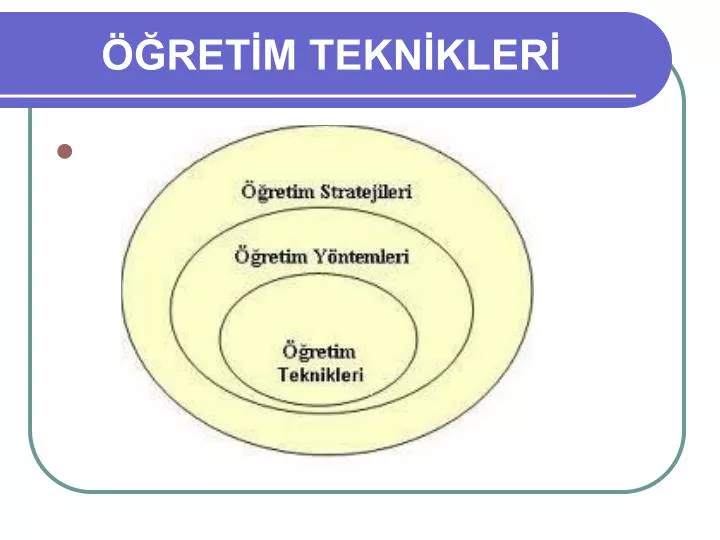 ÖĞRETİM TEKNİKLERİ

Öğretim Stratejileri

Öğretim Yöntemleri

Öğretim Teknikleri